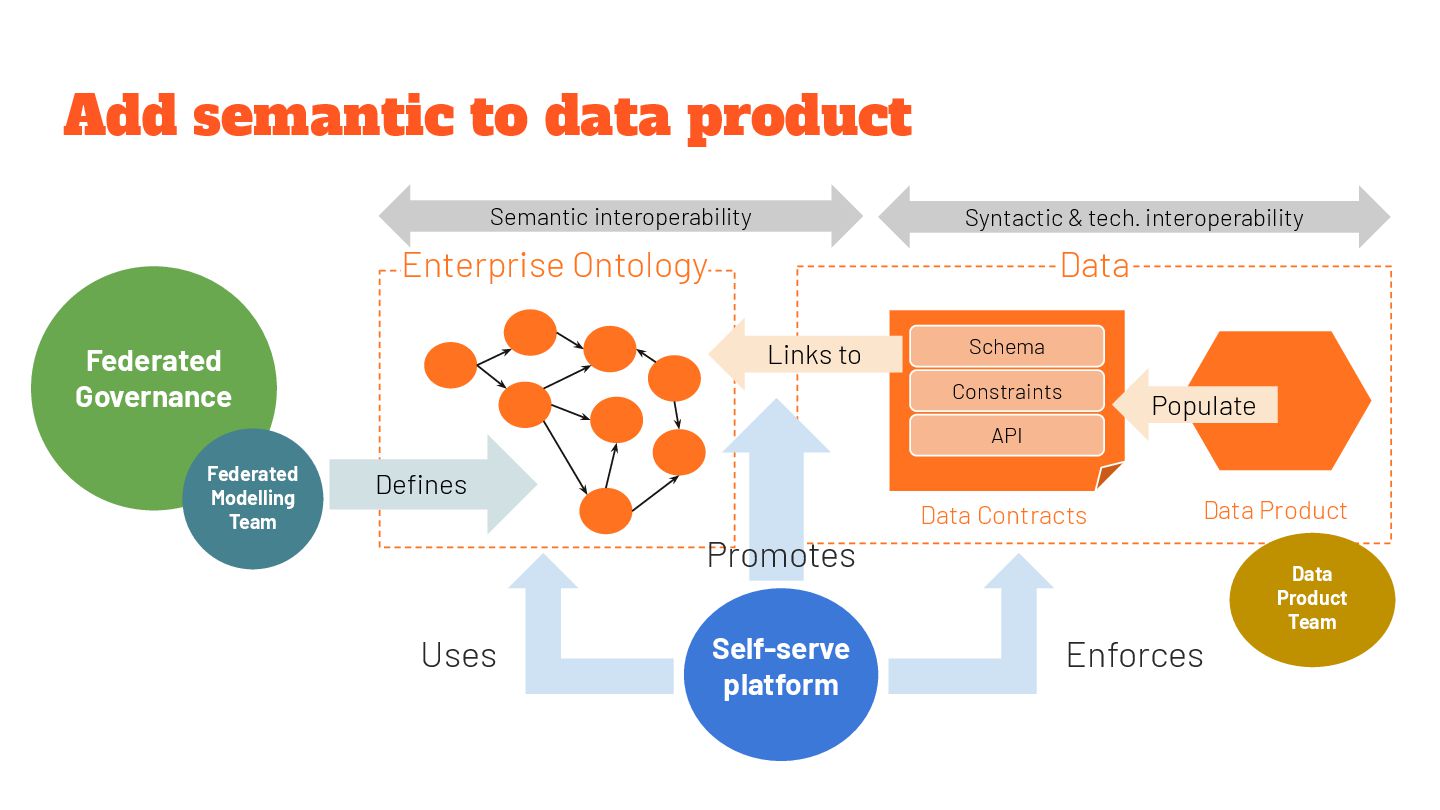 Add semantic to data product

Semantic interoperability

Syntactic & tech. interoperability

Enterprise Ontology

Data

Federated Governance

Federated Modelling Team

Defines

Links to

Schema

Constraints

API

Populate

Data Contracts

Data Product

Promotes

Data Product Team

Uses

Self-serve platform

Enforces